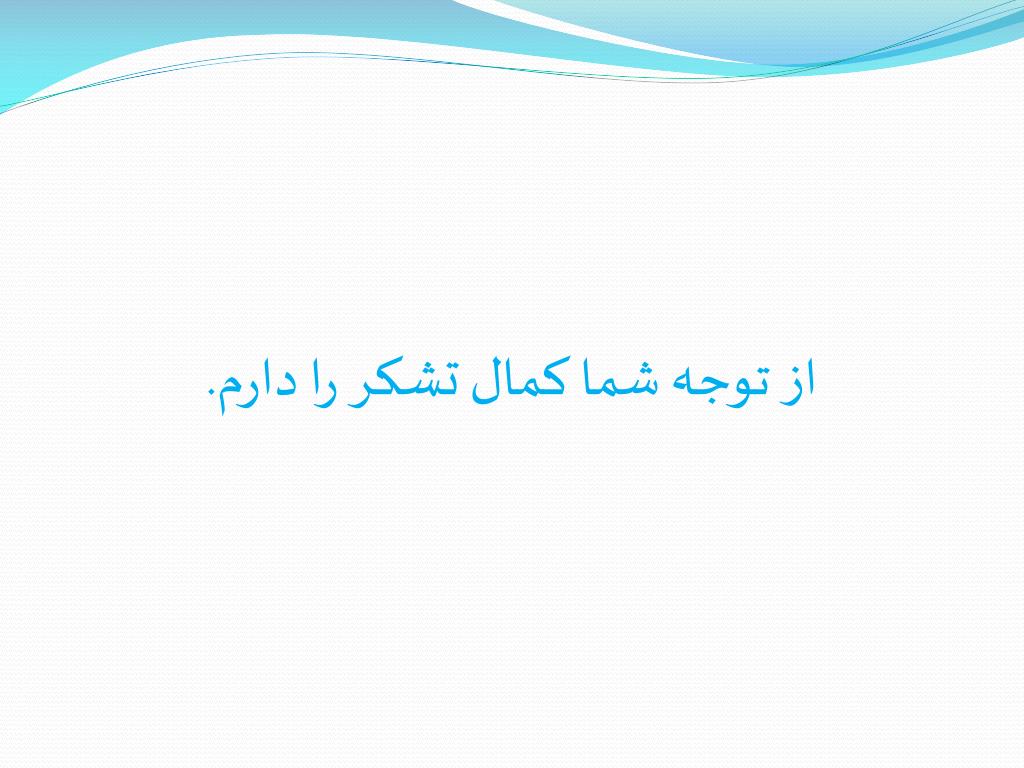 از توجه شما کمال تشکر را دارم.